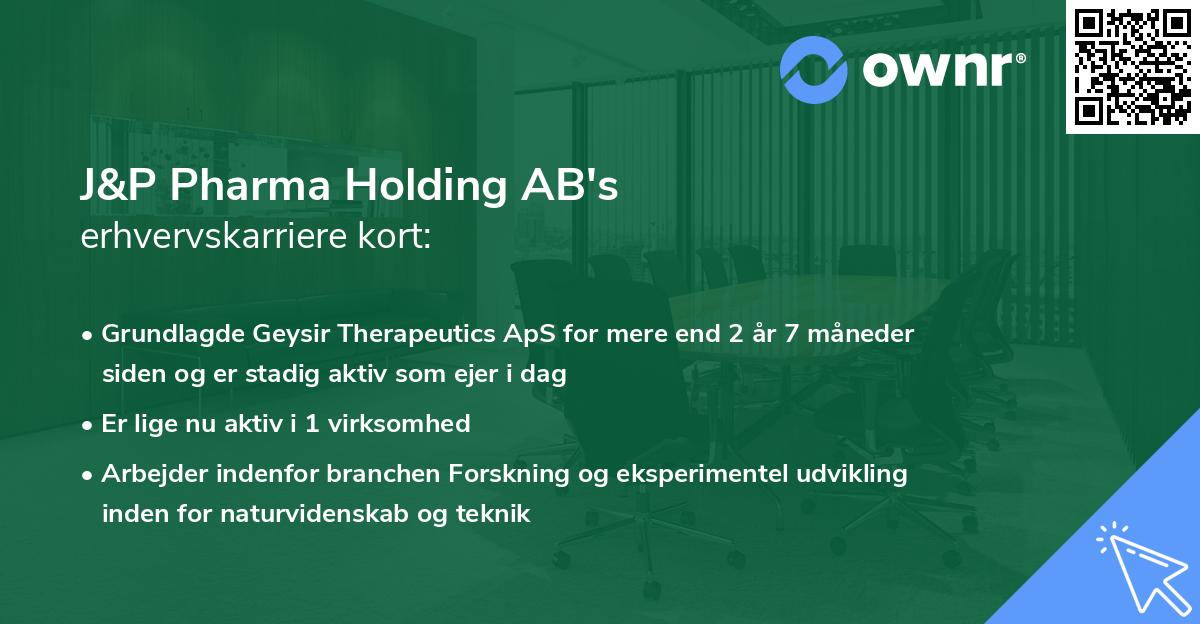 ownr®

J&P Pharma Holding AB's
erhvervskarriere kort:

• Grundlagde Geysir Therapeutics ApS for mere end 2 år 7 måneder siden og er stadig aktiv som ejer i dag
• Er lige nu aktiv i 1 virksomhed
• Arbejder indenfor branchen Forskning og eksperimentel udvikling inden for naturvidenskab og teknik